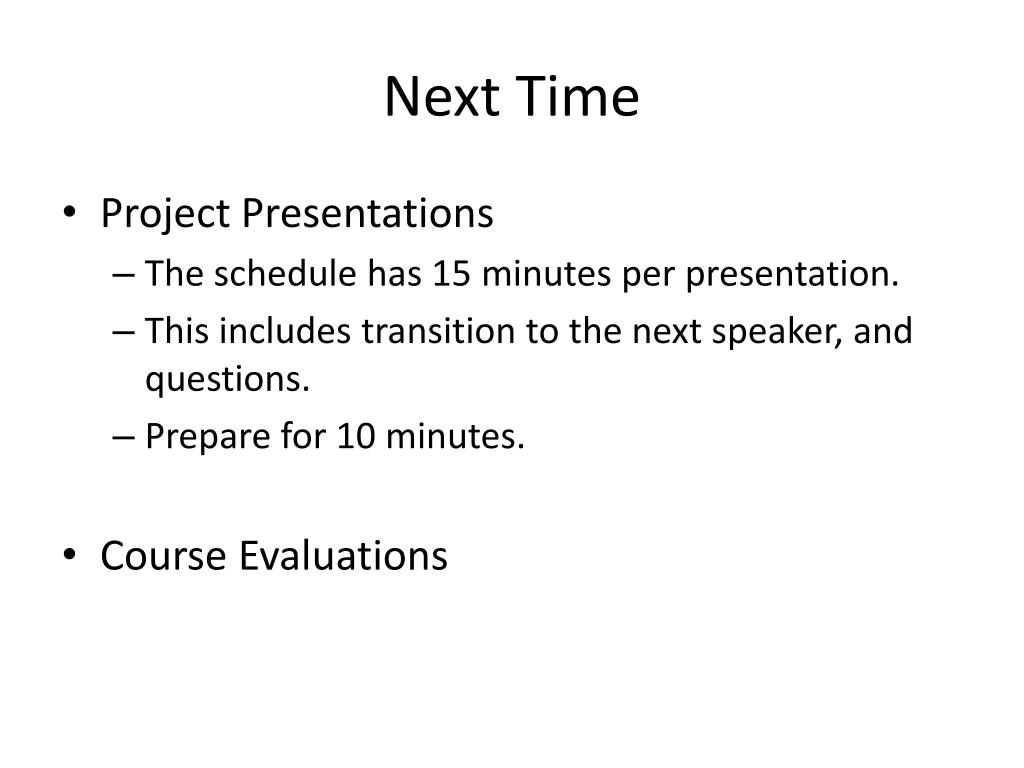 Next Time

• Project Presentations
– The schedule has 15 minutes per presentation.
– This includes transition to the next speaker, and questions.
– Prepare for 10 minutes.

• Course Evaluations